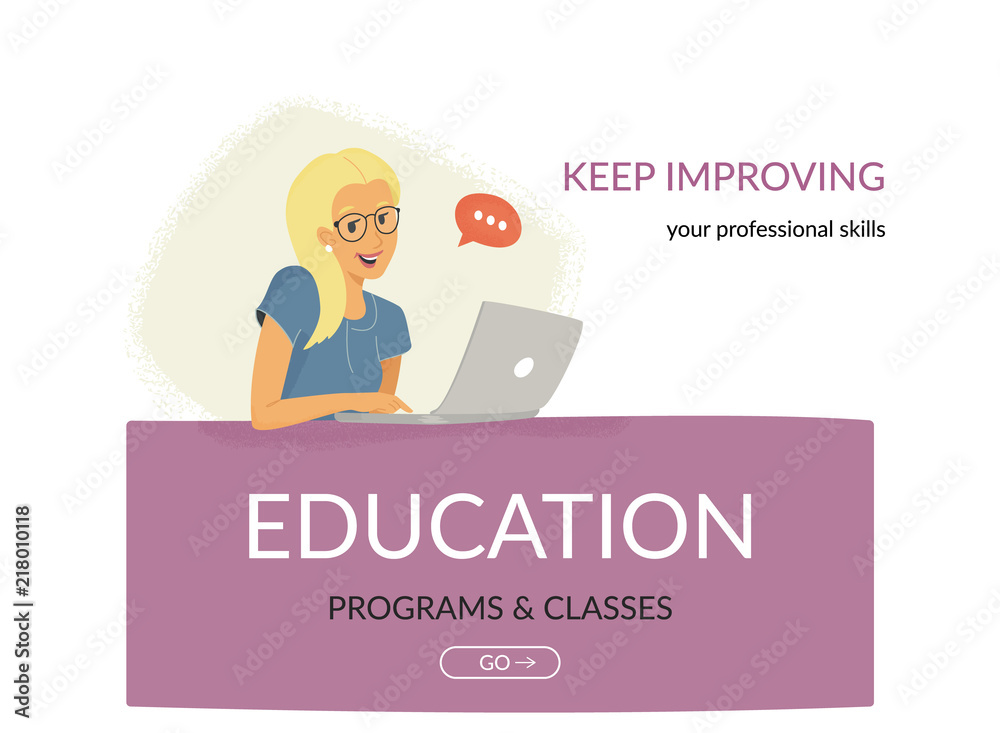 KEEP IMPROVING

your professional skills

EDUCATION

PROGRAMS & CLASSES

GO →

Adobe Stock | #218010118